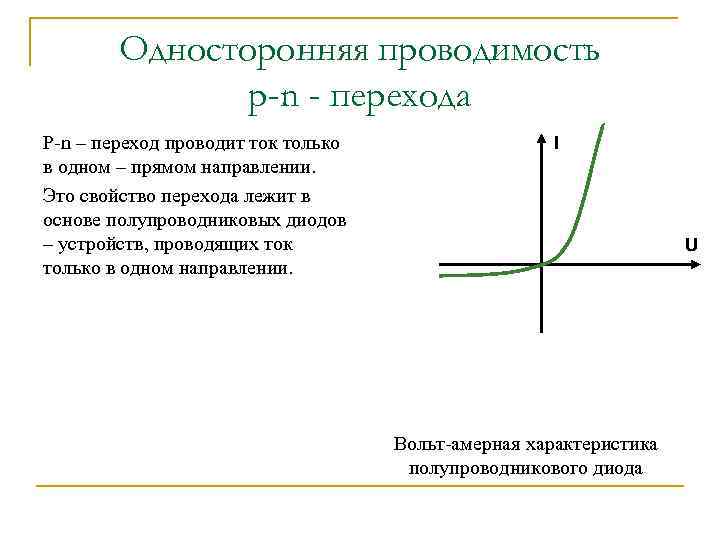 Односторонняя проводимость p-n - перехода

P-n – переход проводит ток только в одном – прямом направлении.

Это свойство перехода лежит в основе полупроводниковых диодов – устройств, проводящих ток только в одном направлении.

I

U

Вольт-амерная характеристика полупроводникового диода